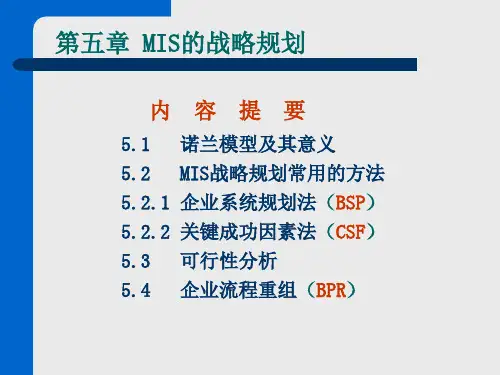 第五章 MIS的战略规划

内 容 提 要

5.1 诺兰模型及其意义
5.2 MIS战略规划常用的方法
5.2.1 企业系统规划法（BSP）
5.2.2 关键成功因素法（CSF）
5.3 可行性分析
5.4 企业流程重组（BPR）